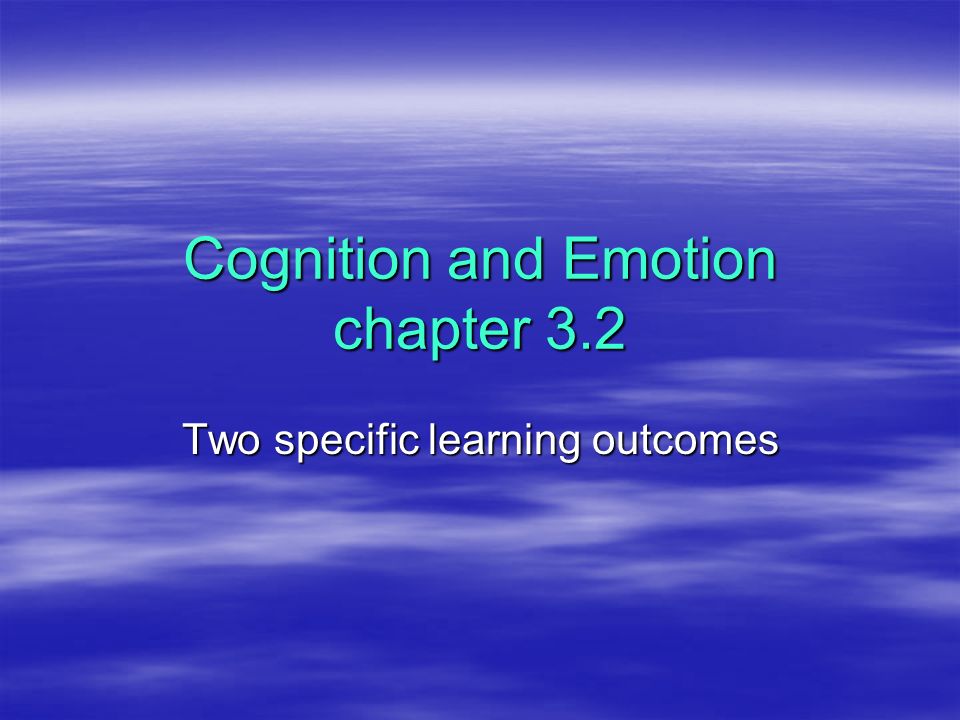 Cognition and Emotion chapter 3.2

Two specific learning outcomes